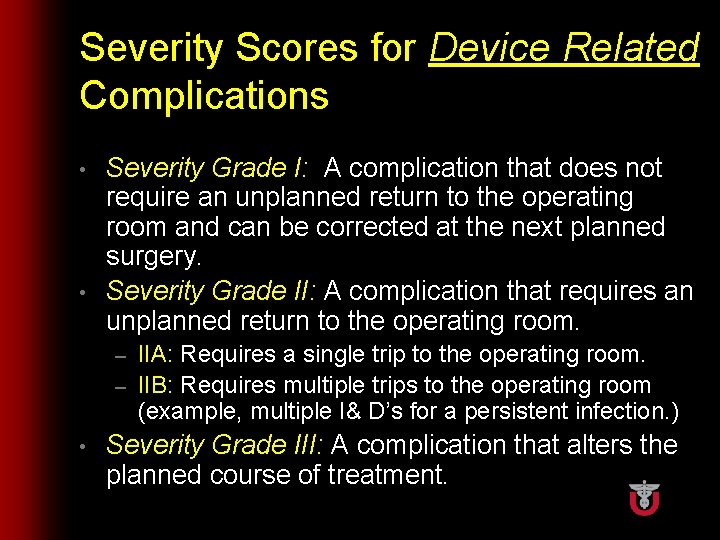 Severity Scores for Device Related Complications

• Severity Grade I: A complication that does not require an unplanned return to the operating room and can be corrected at the next planned surgery.
• Severity Grade II: A complication that requires an unplanned return to the operating room.
– IIA: Requires a single trip to the operating room.
– IIB: Requires multiple trips to the operating room (example, multiple I& D's for a persistent infection.)
• Severity Grade III: A complication that alters the planned course of treatment.